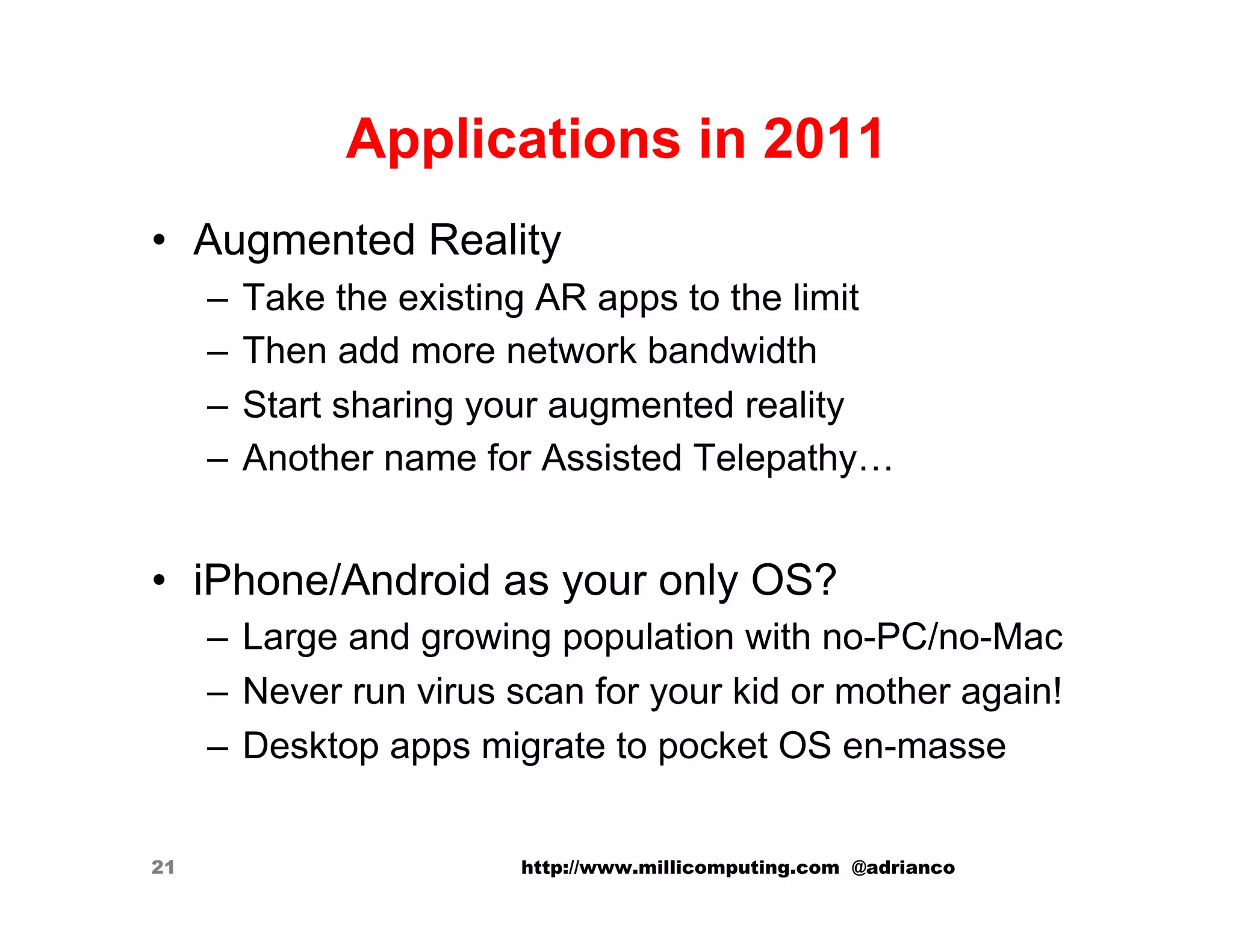 Applications in 2011

• Augmented Reality
– Take the existing AR apps to the limit
– Then add more network bandwidth
– Start sharing your augmented reality
– Another name for Assisted Telepathy…

• iPhone/Android as your only OS?
– Large and growing population with no-PC/no-Mac
– Never run virus scan for your kid or mother again!
– Desktop apps migrate to pocket OS en-masse

21 http://www.millicomputing.com @adrianco